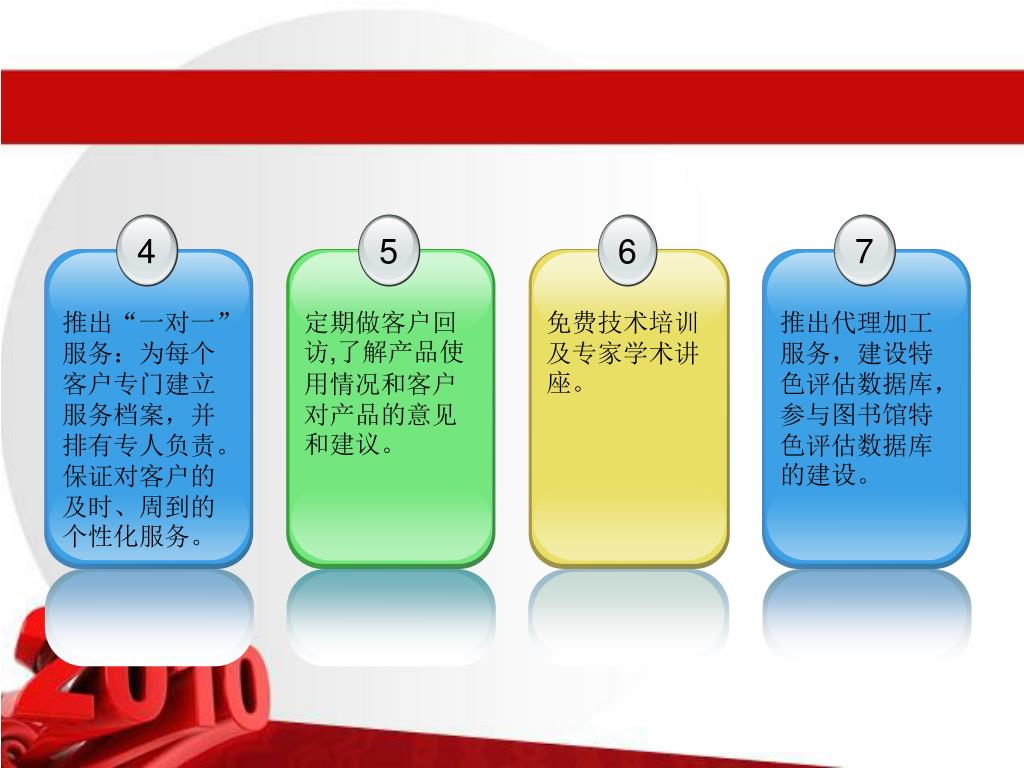 4

推出“一对一”服务：为每个客户专门建立服务档案，并排有专人负责。保证对客户的及时、周到的个性化服务。

5

定期做客户回访,了解产品使用情况和客户对产品的意见和建议。

6

免费技术培训及专家学术讲座。

7

推出代理加工服务，建设特色评估数据库，参与图书馆特色评估数据库的建设。

2010